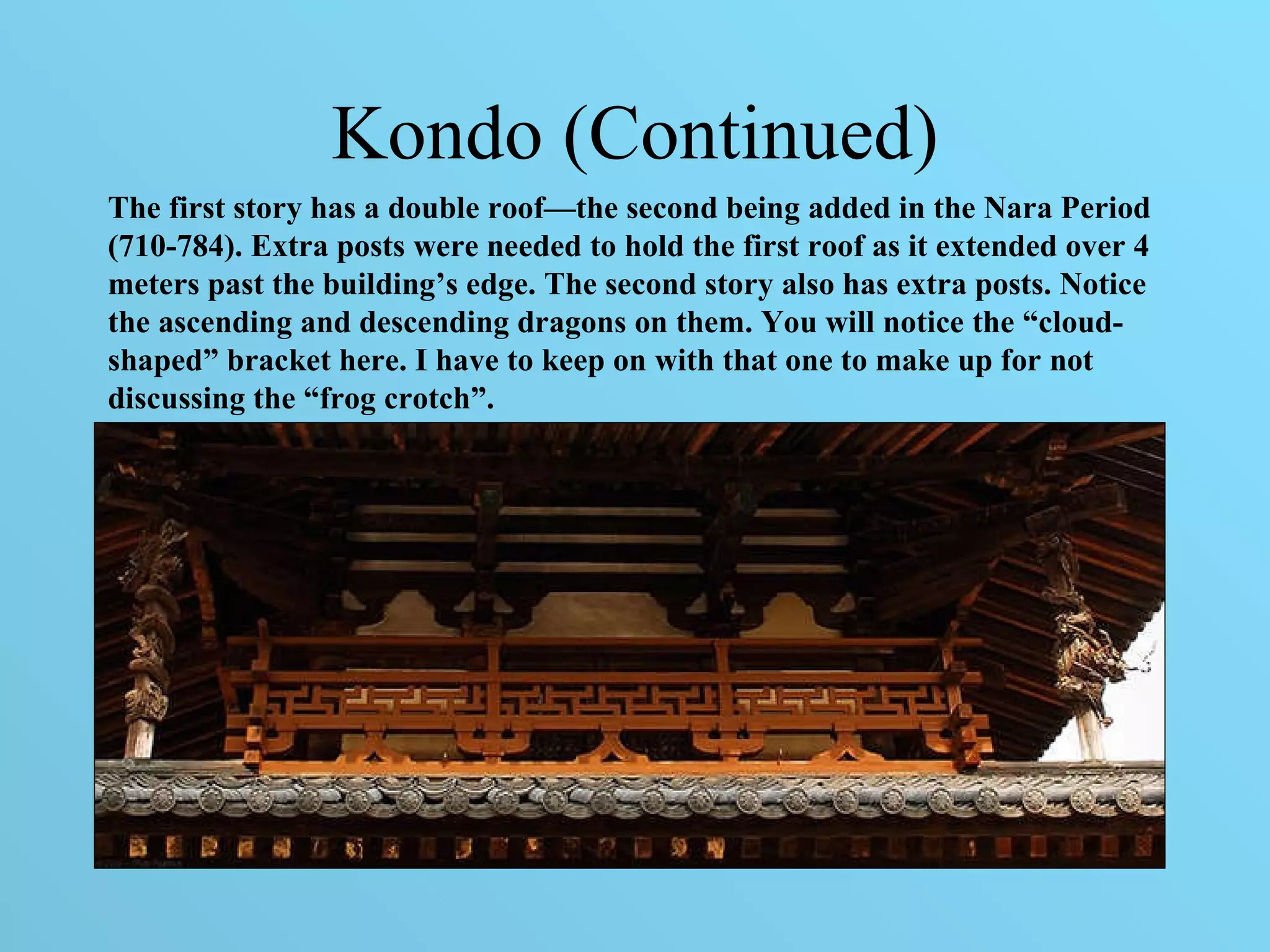 Kondo (Continued)

The first story has a double roof—the second being added in the Nara Period (710-784). Extra posts were needed to hold the first roof as it extended over 4 meters past the building’s edge. The second story also has extra posts. Notice the ascending and descending dragons on them. You will notice the “cloud-shaped” bracket here. I have to keep on with that one to make up for not discussing the “frog crotch”.